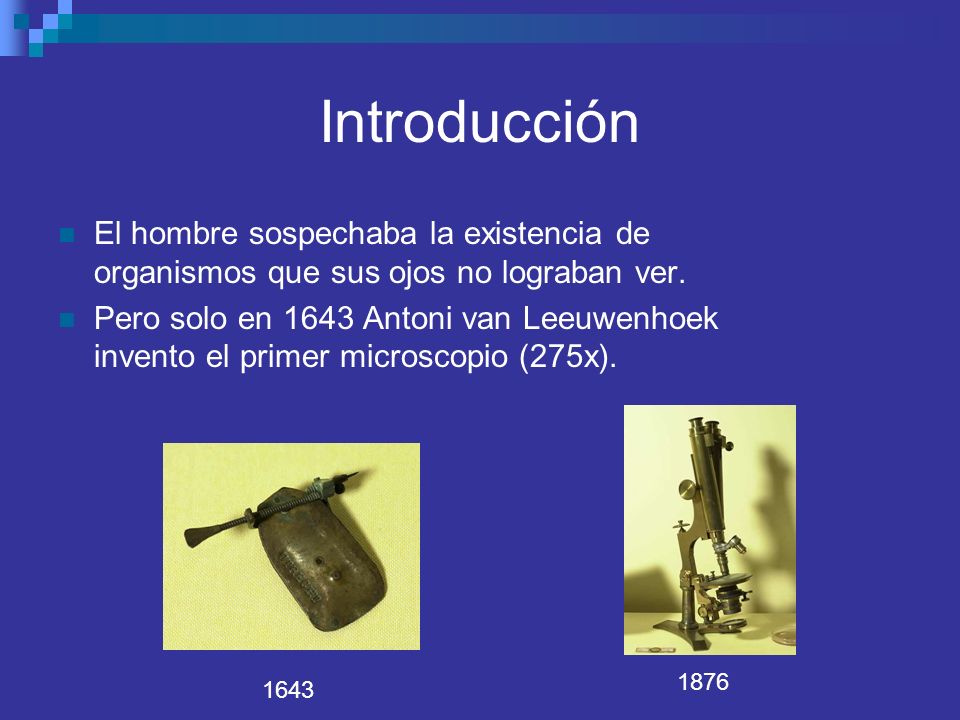 Introducción

El hombre sospechaba la existencia de organismos que sus ojos no lograban ver.

Pero solo en 1643 Antoni van Leeuwenhoek invento el primer microscopio (275x).

1643

1876